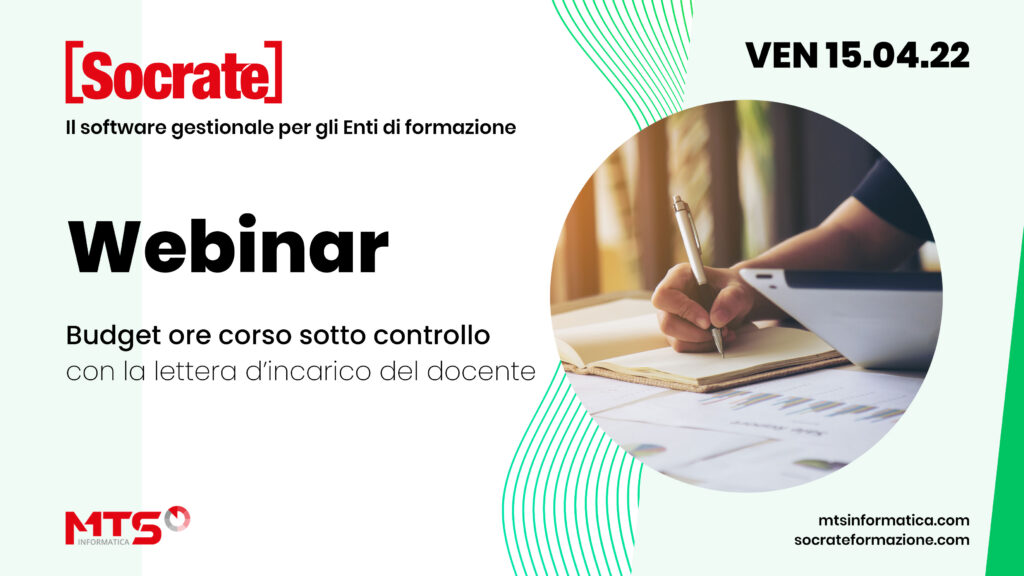 [Socrate]
Il software gestionale per gli Enti di formazione

VEN 15.04.22

Webinar

Budget ore corso sotto controllo
con la lettera d'incarico del docente

MTS
INFORMATICA

mtsinformatica.com
socrateformazione.com